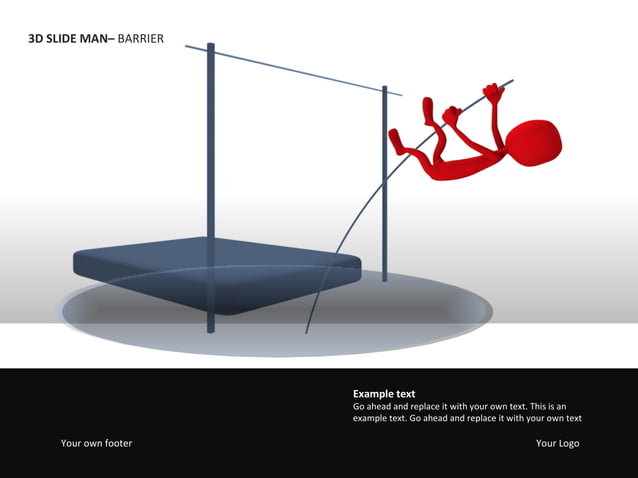 3D SLIDE MAN– BARRIER

Example text
Go ahead and replace it with your own text. This is an example text. Go ahead and replace it with your own text

Your own footer

Your Logo